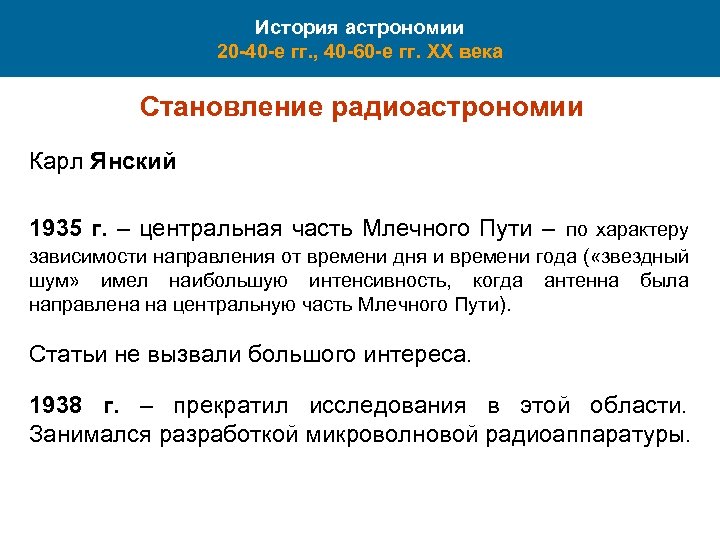 История астрономии
20-40-е гг., 40-60-е гг. XX века

Становление радиоастрономии

Карл Янский

1935 г. – центральная часть Млечного Пути – по характеру зависимости направления от времени дня и времени года («звездный шум» имел наибольшую интенсивность, когда антенна была направлена на центральную часть Млечного Пути).

Статьи не вызвали большого интереса.

1938 г. – прекратил исследования в этой области. Занимался разработкой микроволновой радиоаппаратуры.